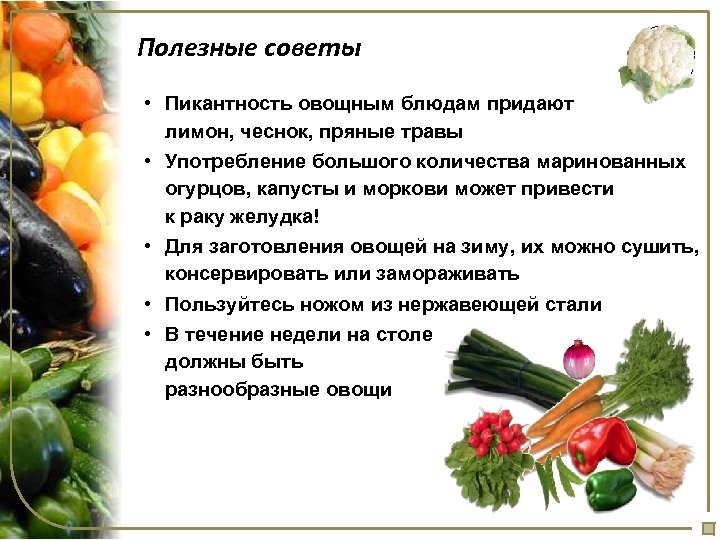 Полезные советы

• Пикантность овощным блюдам придают лимон, чеснок, пряные травы
• Употребление большого количества маринованных огурцов, капусты и моркови может привести к раку желудка!
• Для заготовления овощей на зиму, их можно сушить, консервировать или замораживать
• Пользуйтесь ножом из нержавеющей стали
• В течение недели на столе должны быть разнообразные овощи